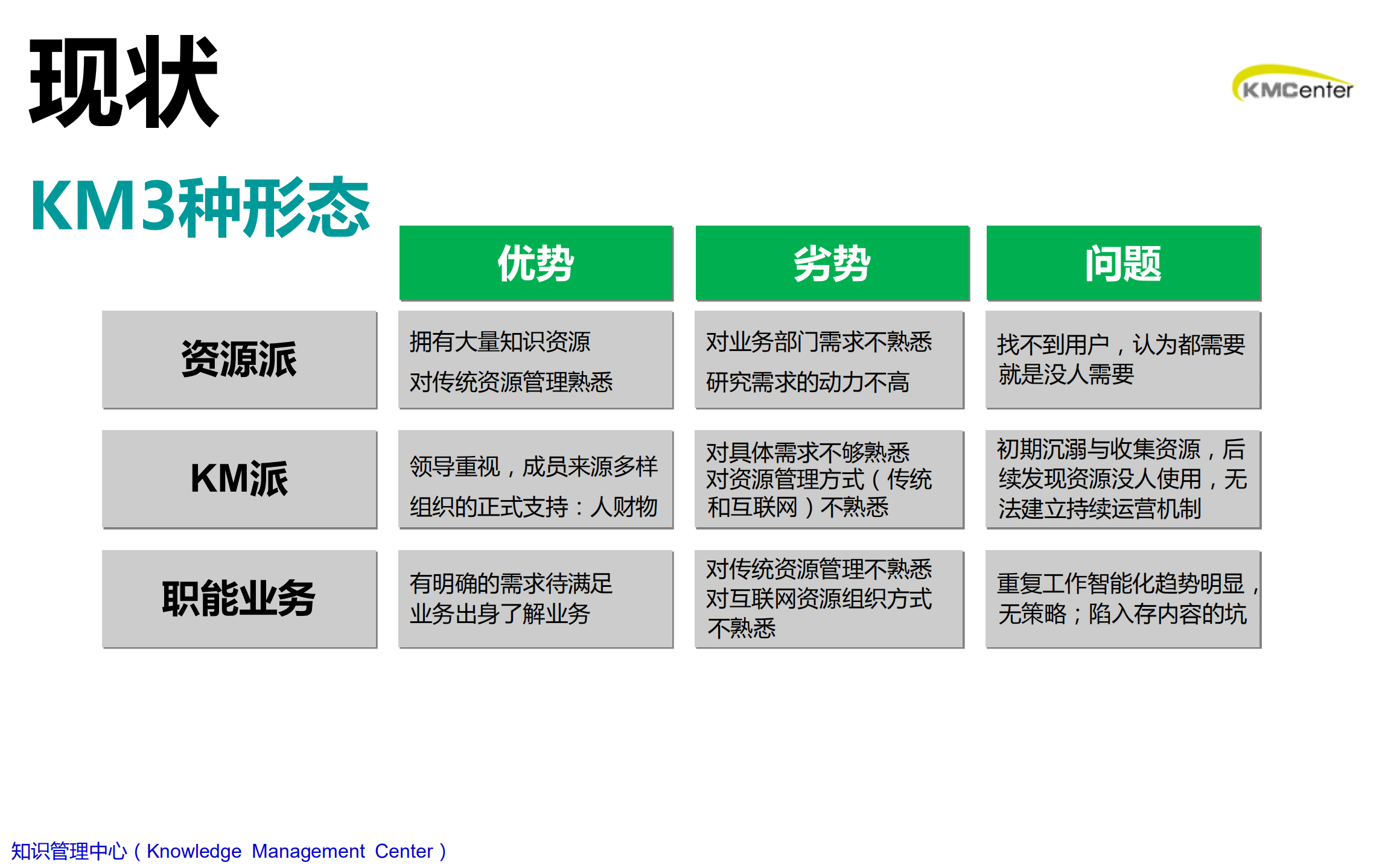 现状

KMCenter

KM3种形态

| | 优势 | 劣势 | 问题 |
|---|---|---|---|
| 资源派 | 拥有大量知识资源 对传统资源管理熟悉 | 对业务部门需求不熟悉 研究需求的动力不高 | 找不到用户，认为都需要就是没人需要 |
| KM派 | 领导重视，成员来源多样 组织的正式支持：人财物 | 对具体需求不够熟悉 对资源管理方式（传统和互联网）不熟悉 | 初期沉溺与收集资源，后续发现资源没人使用，无法建立持续运营机制 |
| 职能业务 | 有明确的需求待满足 业务出身了解业务 | 对传统资源管理不熟悉 对互联网资源组织方式不熟悉 | 重复工作智能化趋势明显，无策略；陷入存内容的坑 |

知识管理中心（Knowledge Management Center）